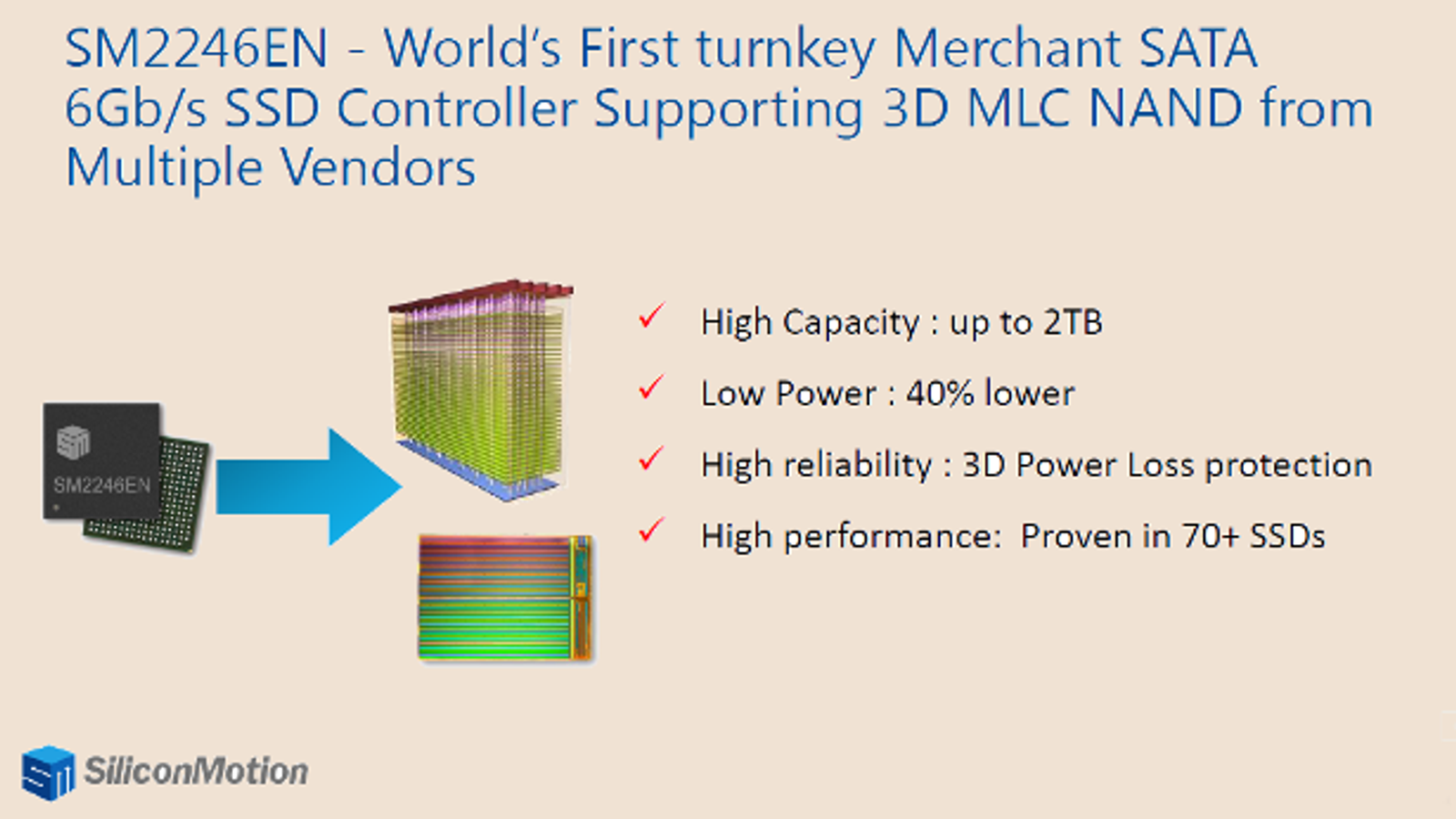 SM2246EN - World's First turnkey Merchant SATA 6Gb/s SSD Controller Supporting 3D MLC NAND from Multiple Vendors

SM2246EN

✓ High Capacity : up to 2TB

✓ Low Power : 40% lower

✓ High reliability : 3D Power Loss protection

✓ High performance: Proven in 70+ SSDs

SiliconMotion